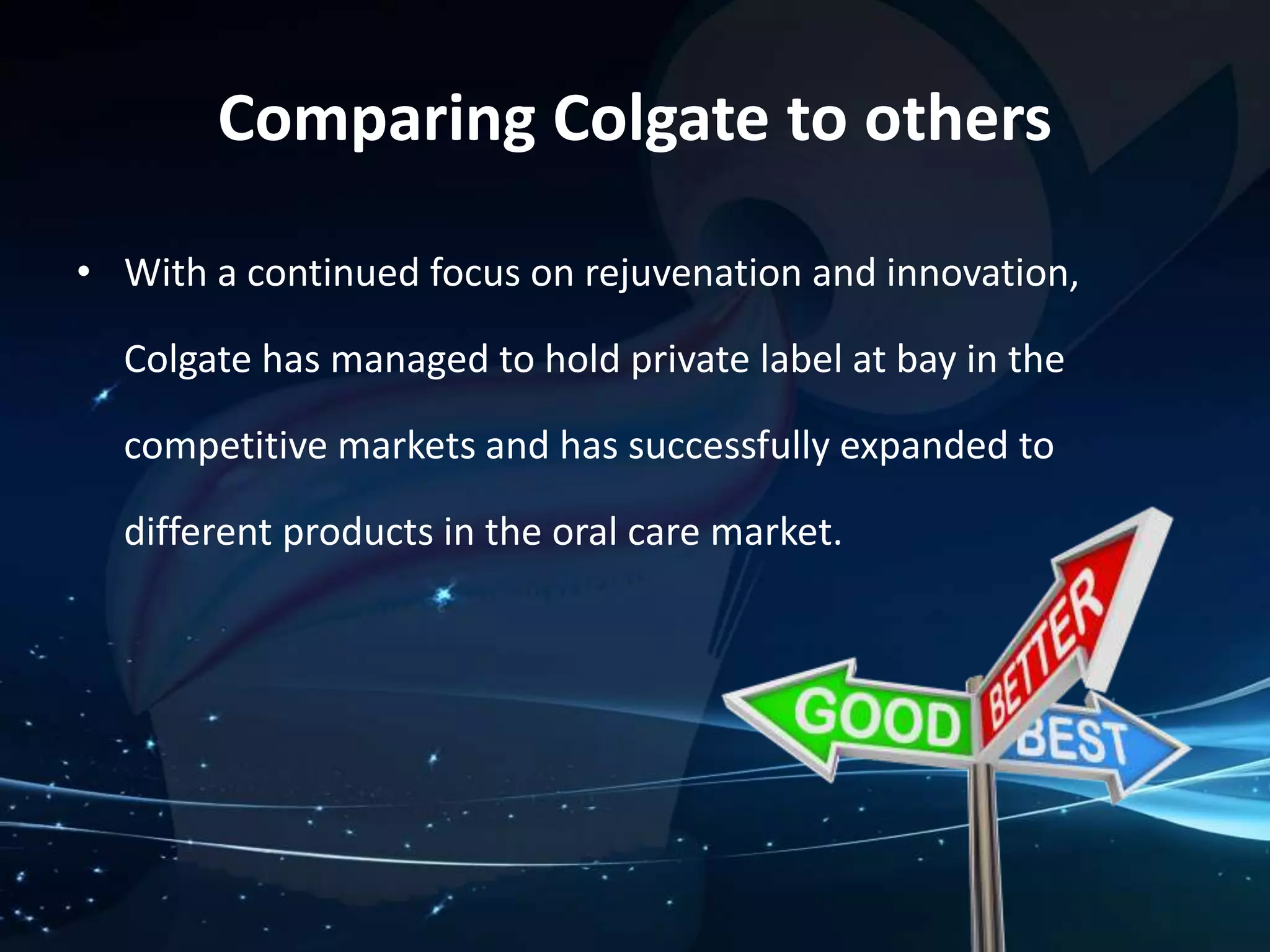 Comparing Colgate to others

• With a continued focus on rejuvenation and innovation, Colgate has managed to hold private label at bay in the competitive markets and has successfully expanded to different products in the oral care market.

GOOD
BETTER
BEST